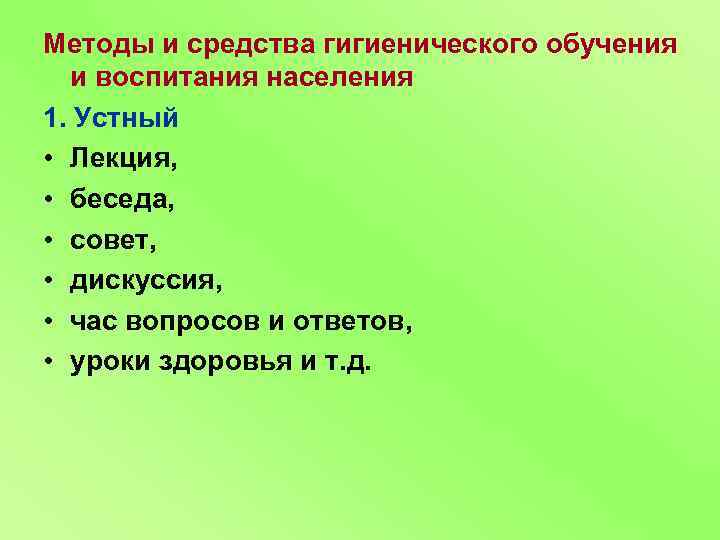 Методы и средства гигиенического обучения и воспитания населения

1. Устный

• Лекция,
• беседа,
• совет,
• дискуссия,
• час вопросов и ответов,
• уроки здоровья и т.д.